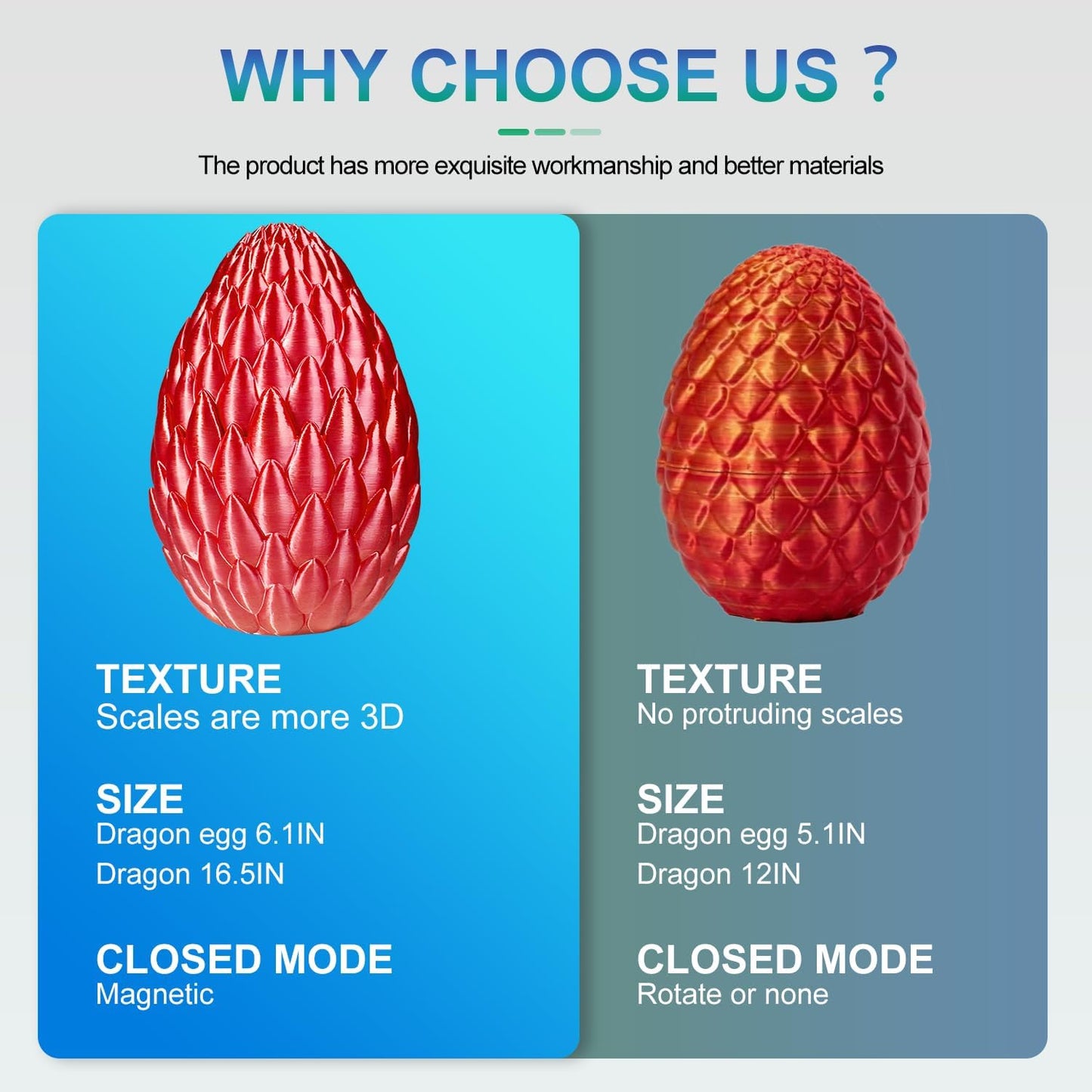 WHY CHOOSE US ?

The product has more exquisite workmanship and better materials

TEXTURE
Scales are more 3D

SIZE
Dragon egg 6.1IN
Dragon 16.5IN

CLOSED MODE
Magnetic

TEXTURE
No protruding scales

SIZE
Dragon egg 5.1IN
Dragon 12IN

CLOSED MODE
Rotate or none